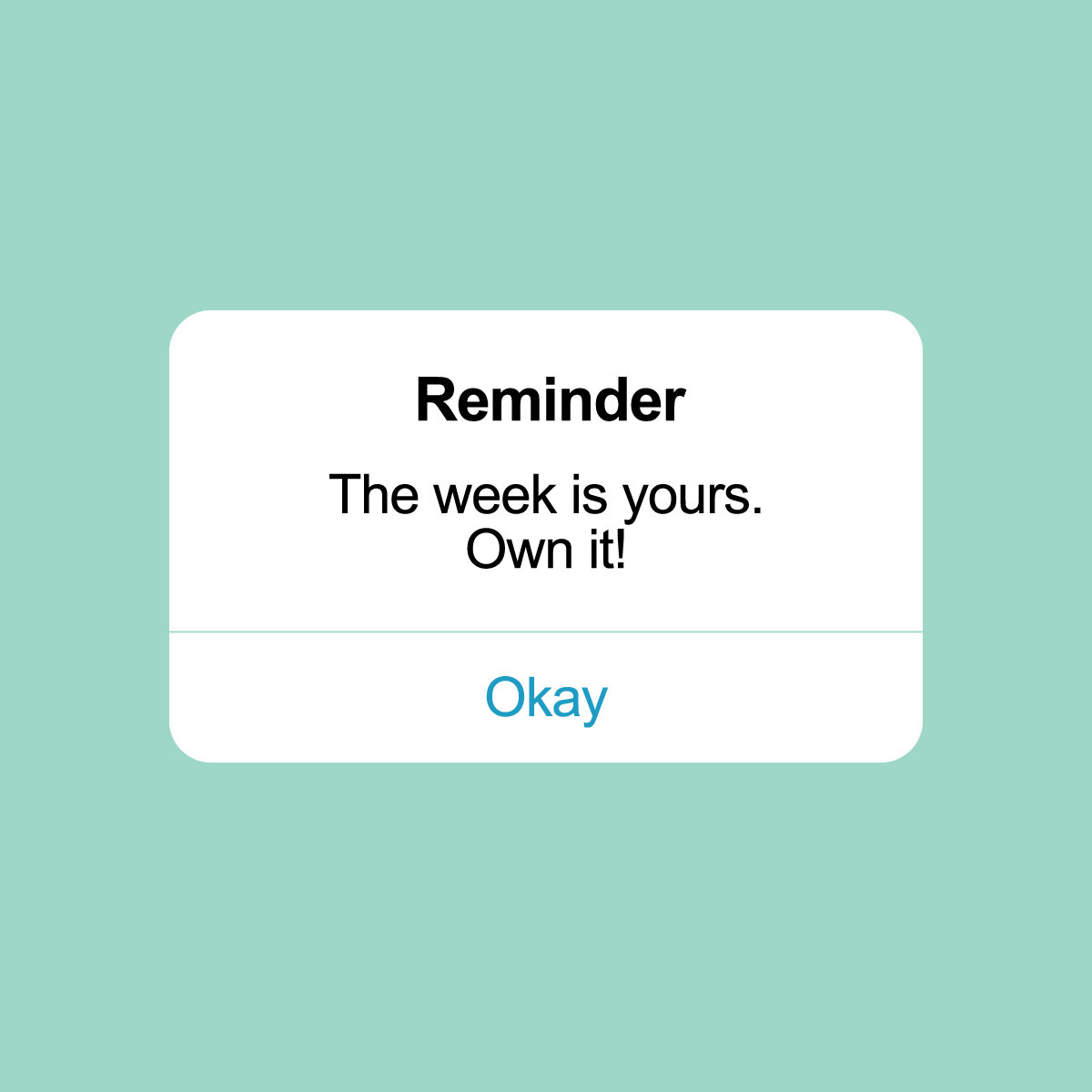 Reminder

The week is yours.
Own it!

Okay